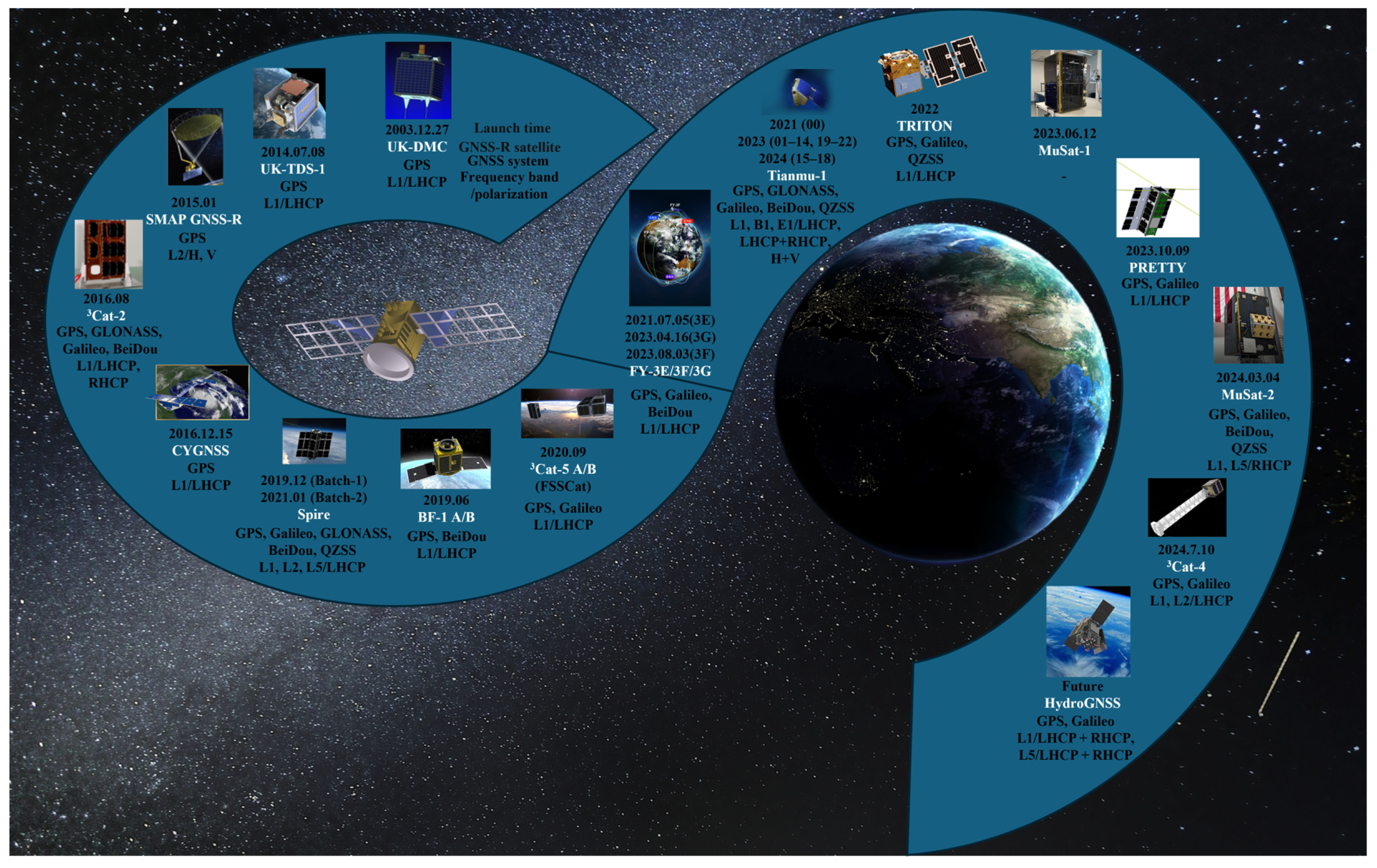 Launch time
GNSS-R satellite
GNSS system
Frequency band
/polarization

2003.12.27
UK-DMC
GPS
L1/LHCP

2014.07.08
UK-TDS-1
GPS
L1/LHCP

2015.01
SMAP GNSS-R
GPS
L2/H, V

2016.08
$^3$Cat-2
GPS, GLONASS, Galileo, BeiDou
L1/LHCP, RHCP

2016.12.15
CYGNSS
GPS
L1/LHCP

2019.12 (Batch-1)
2021.01 (Batch-2)
Spire
GPS, Galileo, GLONASS, BeiDou, QZSS
L1, L2, L5/LHCP

2019.06
BF-1 A/B
GPS, BeiDou
L1/LHCP

2020.09
$^3$Cat-5 A/B
(FSSCat)
GPS, Galileo
L1/LHCP

2021.07.05(3E)
2023.04.16(3G)
2023.08.03(3F)
FY-3E/3F/3G
GPS, Galileo, BeiDou
L1/LHCP

2021 (00)
2023 (01–14, 19–22)
2024 (15–18)
Tianmu-1
GPS, GLONASS, Galileo, BeiDou, QZSS
L1, B1, E1/LHCP, LHCP+RHCP, H+V

2022
TRITON
GPS, Galileo, QZSS
L1/LHCP

2023.06.12
MuSat-1
-

2023.10.09
PRETTY
GPS, Galileo
L1/LHCP

2024.03.04
MuSat-2
GPS, Galileo, BeiDou, QZSS
L1, L5/RHCP

2024.7.10
$^3$Cat-4
GPS, Galileo
L1, L2/LHCP

Future
HydroGNSS
GPS, Galileo
L1/LHCP + RHCP, L5/LHCP + RHCP